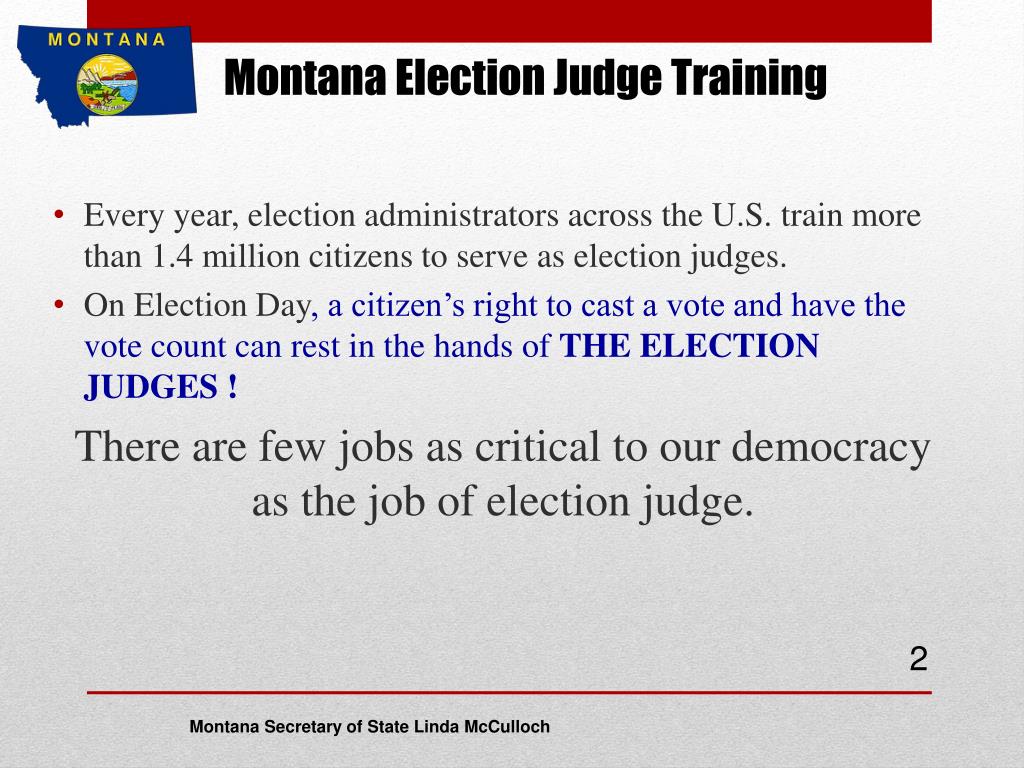 MONTANA

Montana Election Judge Training

• Every year, election administrators across the U.S. train more than 1.4 million citizens to serve as election judges.
• On Election Day, a citizen's right to cast a vote and have the vote count can rest in the hands of THE ELECTION JUDGES !

There are few jobs as critical to our democracy as the job of election judge.

2

Montana Secretary of State Linda McCulloch